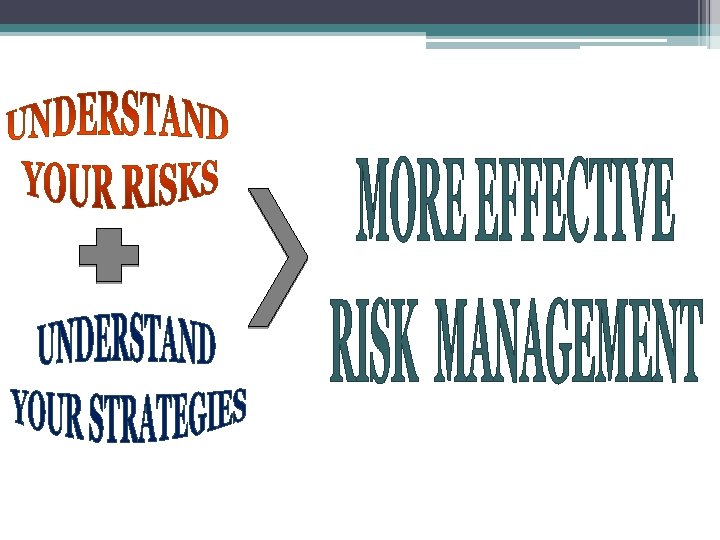 UNDERSTAND YOUR RISKS

UNDERSTAND YOUR STRATEGIES

MORE EFFECTIVE RISK MANAGEMENT